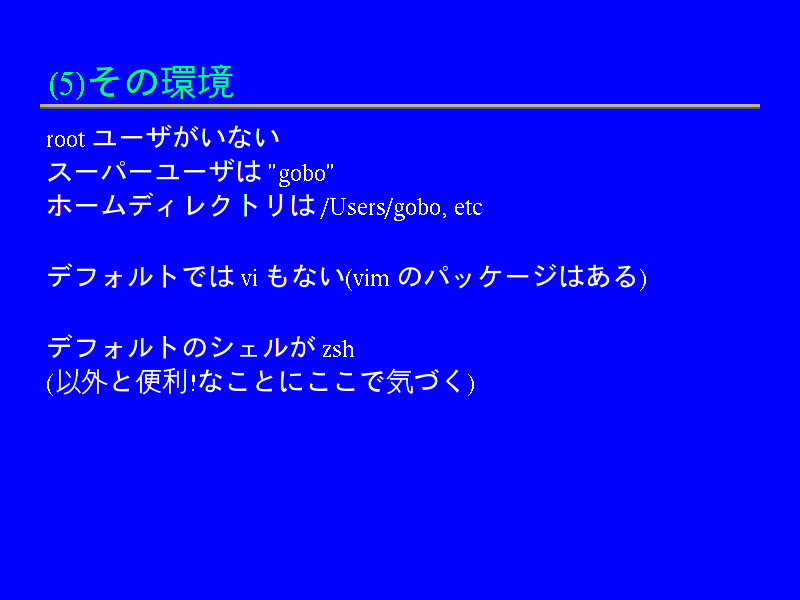 (5)その環境

root ユーザがいない
スーパーユーザは "gobo"
ホームディレクトリは /Users/gobo, etc

デフォルトでは vi もない(vim のパッケージはある)

デフォルトのシェルが zsh
(以外と便利!なことにここで気づく)